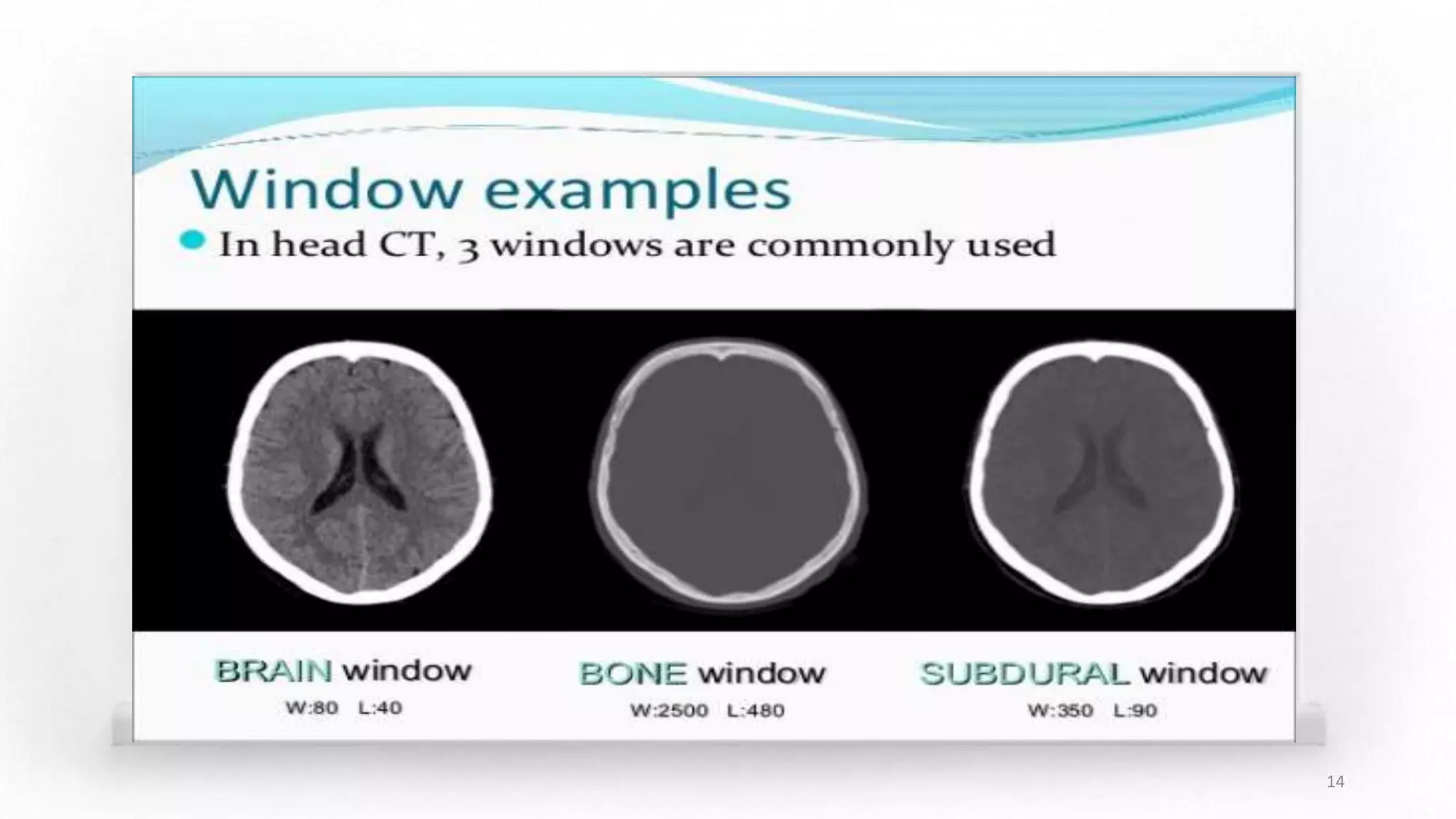 Window examples

In head CT, 3 windows are commonly used

BRAIN window
W:80 L:40

BONE window
W:2500 L:480

SUBDURAL window
W:350 L:90

14